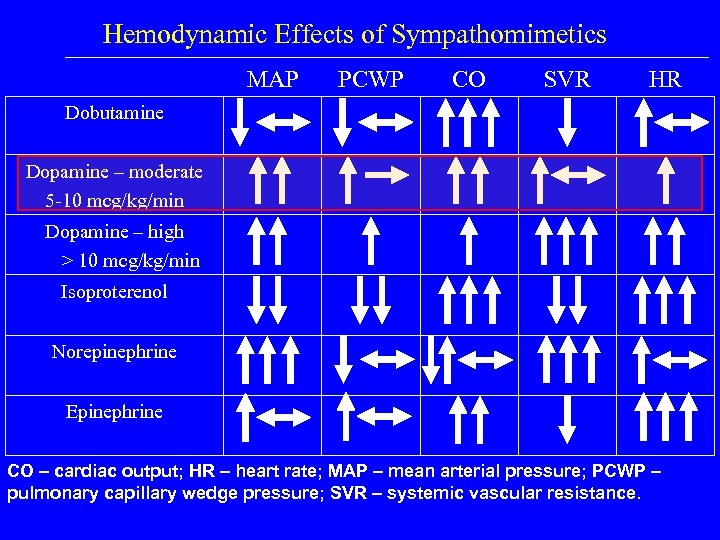 Hemodynamic Effects of Sympathomimetics

| | MAP | PCWP | CO | SVR | HR |
|---|---|---|---|---|---|
| Dobutamine | ↓↔ | ↓↔ | ↑↑↑ | ↓ | ↑↔ |
| Dopamine – moderate 5-10 mcg/kg/min | ↑↑ | ↑→ | ↑↑ | ↑↔ | ↑ |
| Dopamine – high > 10 mcg/kg/min | ↑↑ | ↑ | ↑ | ↑↑↑ | ↑↑ |
| Isoproterenol | ↓↓ | ↓↓ | ↑↑↑ | ↓↓ | ↑↑↑ |
| Norepinephrine | ↑↑↑ | ↓↔ | ↓↑↔ | ↑↑↑ | ↑↔ |
| Epinephrine | ↑↔ | ↑↔ | ↑↑ | ↓ | ↑↑↑ |

CO – cardiac output; HR – heart rate; MAP – mean arterial pressure; PCWP – pulmonary capillary wedge pressure; SVR – systemic vascular resistance.